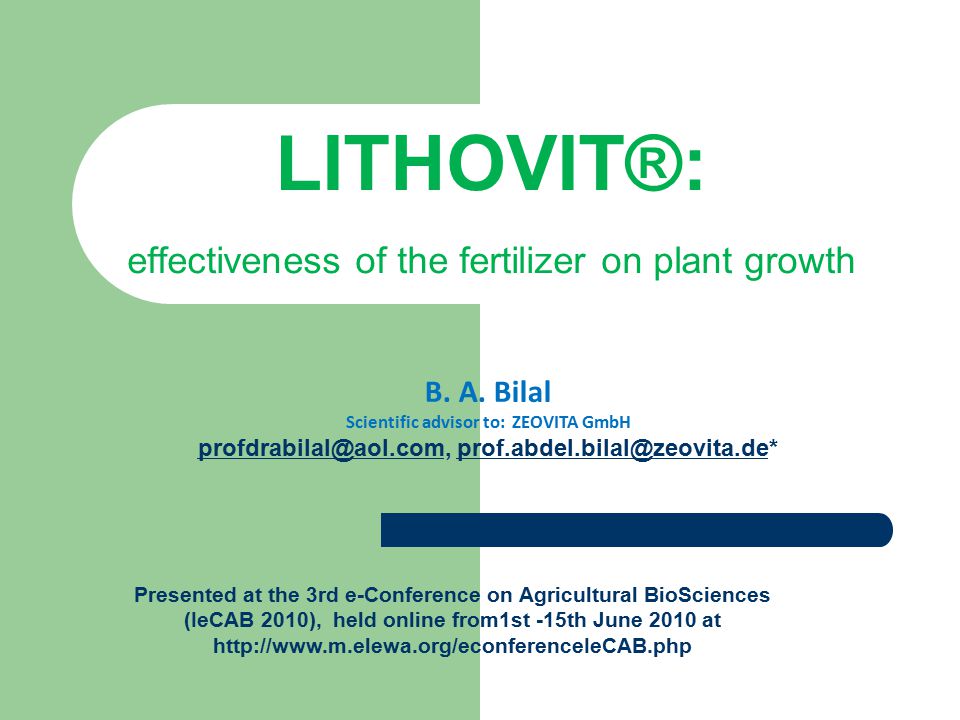 LITHOVIT®:

effectiveness of the fertilizer on plant growth

B. A. Bilal

Scientific advisor to: ZEOVITA GmbH

profdrabilal@aol.com, prof.abdel.bilal@zeovita.de*

Presented at the 3rd e-Conference on Agricultural BioSciences (IeCAB 2010), held online from1st -15th June 2010 at http://www.m.elewa.org/econferenceIeCAB.php